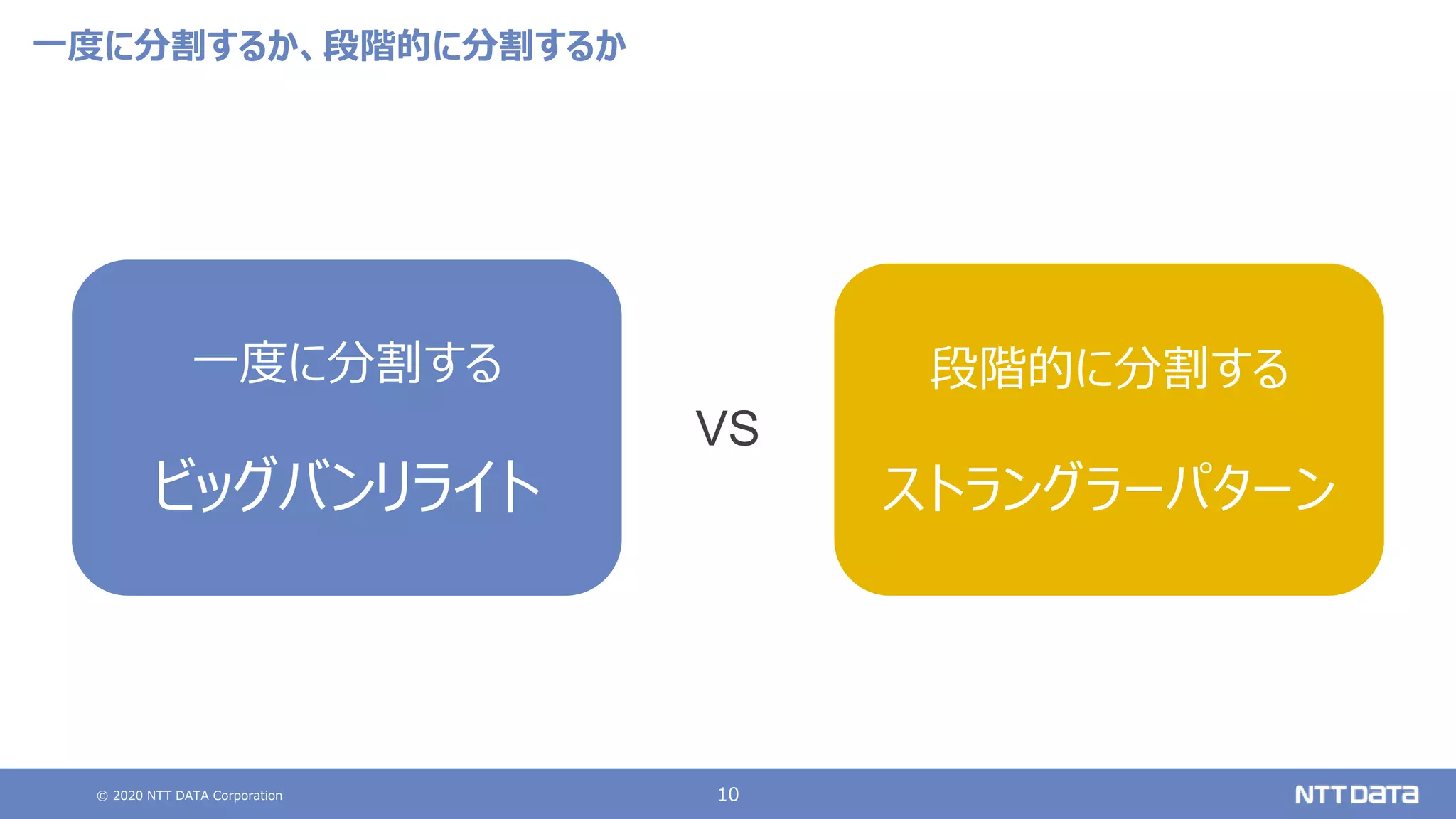 一度に分割するか、段階的に分割するか

一度に分割する

ビッグバンリライト

VS

段階的に分割する

ストラングラーパターン

© 2020 NTT DATA Corporation

10

NTT DATA